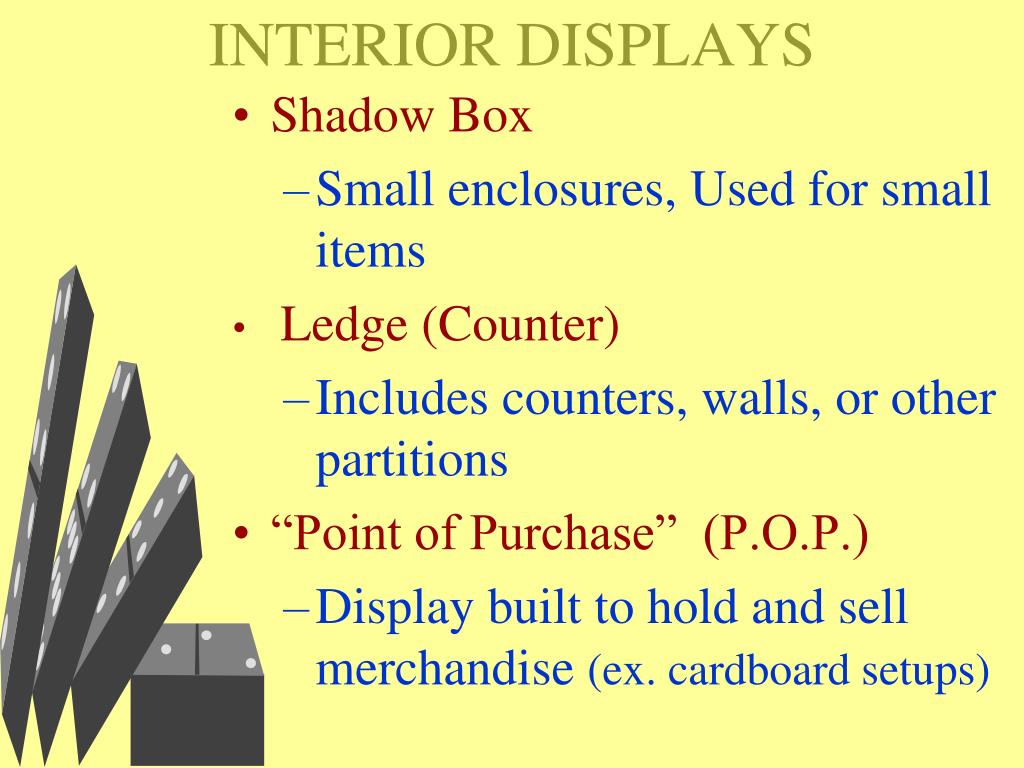 INTERIOR DISPLAYS

• Shadow Box

– Small enclosures, Used for small items

• Ledge (Counter)

– Includes counters, walls, or other partitions

• “Point of Purchase” (P.O.P.)

– Display built to hold and sell merchandise (ex. cardboard setups)